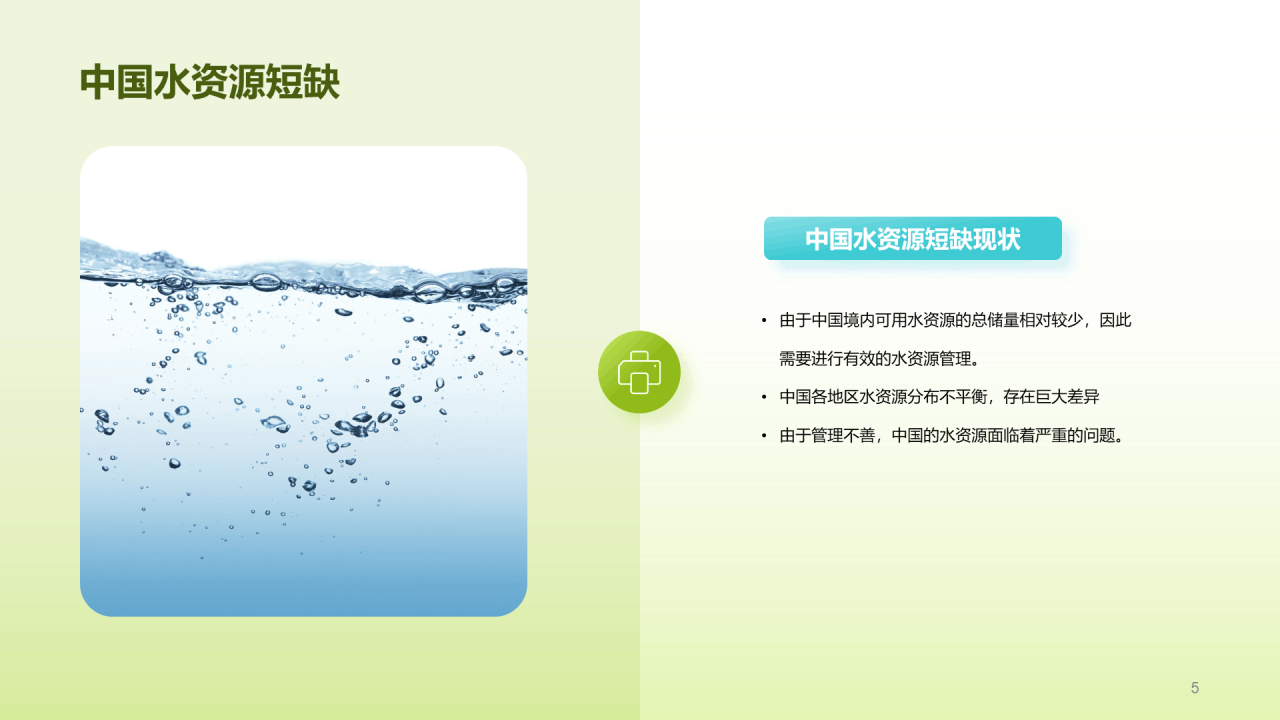 中国水资源短缺

中国水资源短缺现状

• 由于中国境内可用水资源的总储量相对较少，因此需要进行有效的水资源管理。

• 中国各地区水资源分布不平衡，存在巨大差异

• 由于管理不善，中国的水资源面临着严重的问题。

5